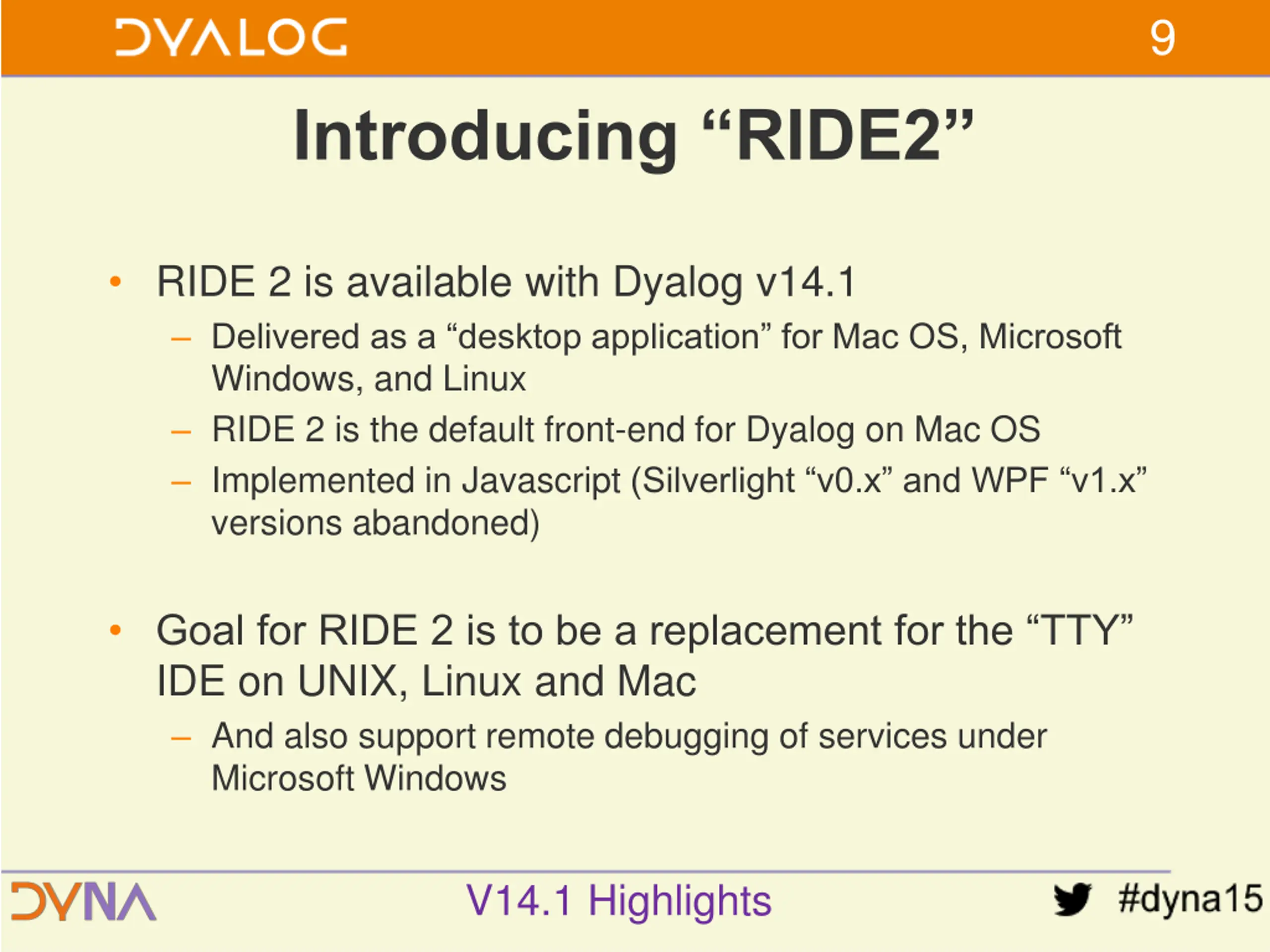 DYALOG 9

Introducing “RIDE2”

• RIDE 2 is available with Dyalog v14.1
– Delivered as a “desktop application” for Mac OS, Microsoft Windows, and Linux
– RIDE 2 is the default front-end for Dyalog on Mac OS
– Implemented in Javascript (Silverlight “v0.x” and WPF “v1.x” versions abandoned)

• Goal for RIDE 2 is to be a replacement for the “TTY” IDE on UNIX, Linux and Mac
– And also support remote debugging of services under Microsoft Windows

DYNA V14.1 Highlights #dyna15